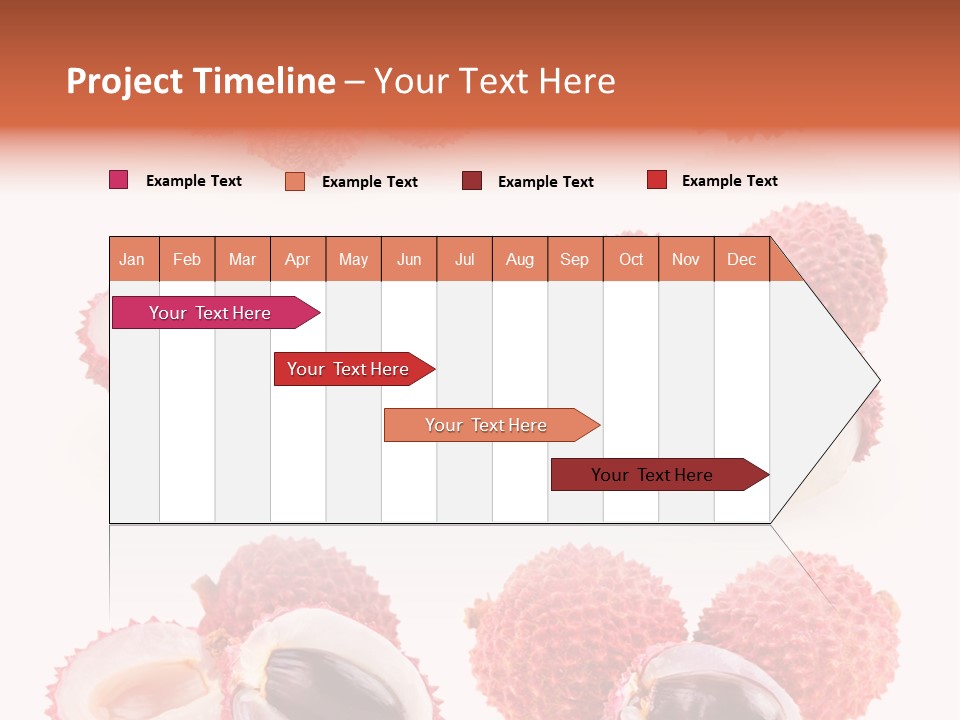 Project Timeline – Your Text Here

Example Text
Example Text
Example Text
Example Text

| Jan | Feb | Mar | Apr | May | Jun | Jul | Aug | Sep | Oct | Nov | Dec |
|---|---|---|---|---|---|---|---|---|---|---|---|

Your Text Here
Your Text Here
Your Text Here
Your Text Here